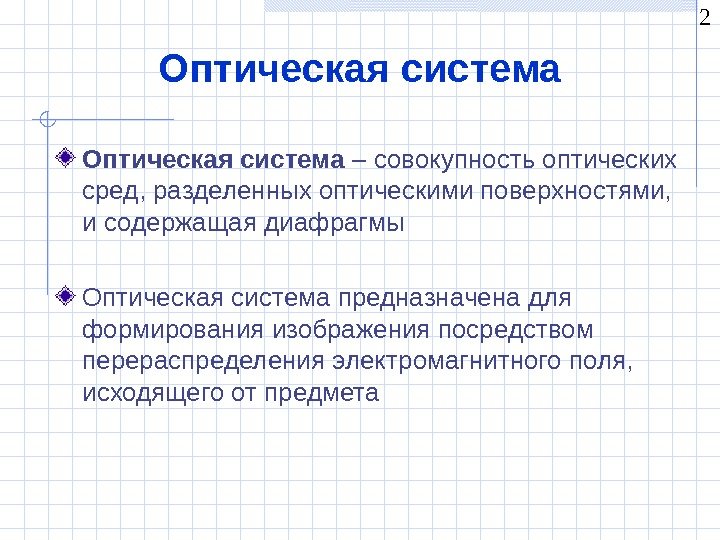 2

Оптическая система

Оптическая система – совокупность оптических сред, разделенных оптическими поверхностями, и содержащая диафрагмы

Оптическая система предназначена для формирования изображения посредством перераспределения электромагнитного поля, исходящего от предмета